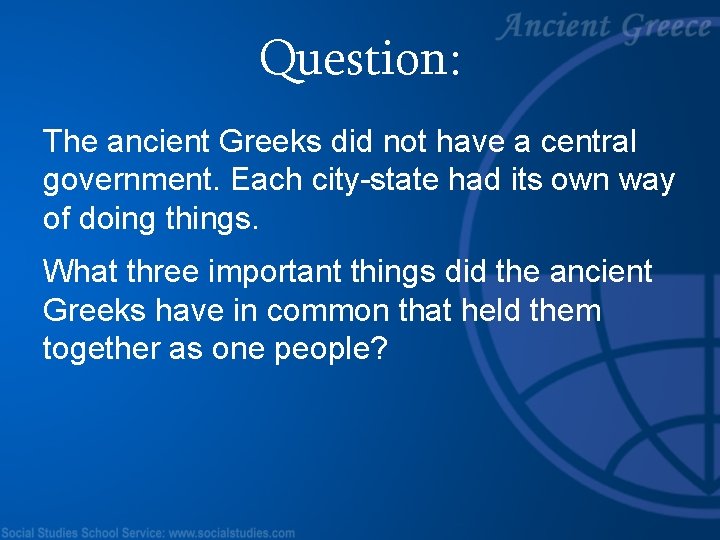 Ancient Greece

Question:

The ancient Greeks did not have a central government. Each city-state had its own way of doing things.

What three important things did the ancient Greeks have in common that held them together as one people?

Social Studies School Service: www.socialstudies.com